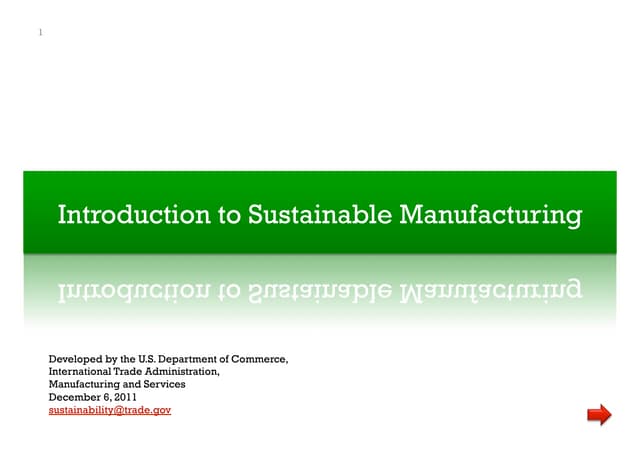 1

Introduction to Sustainable Manufacturing

Developed by the U.S. Department of Commerce,
International Trade Administration,
Manufacturing and Services
December 6, 2011
sustainability@trade.gov